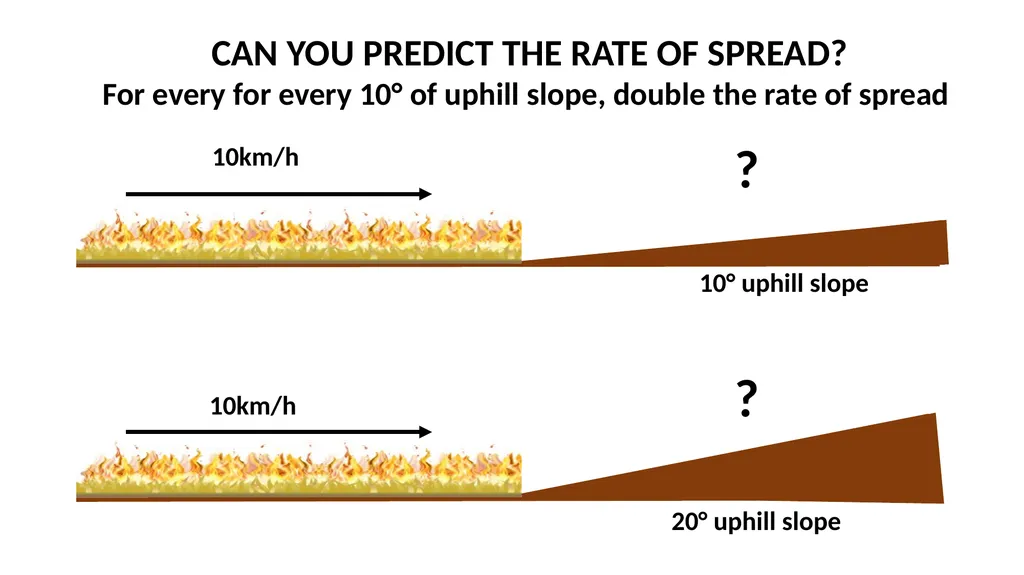 CAN YOU PREDICT THE RATE OF SPREAD?
For every for every 10° of uphill slope, double the rate of spread

10km/h

?

10° uphill slope

10km/h

?

20° uphill slope